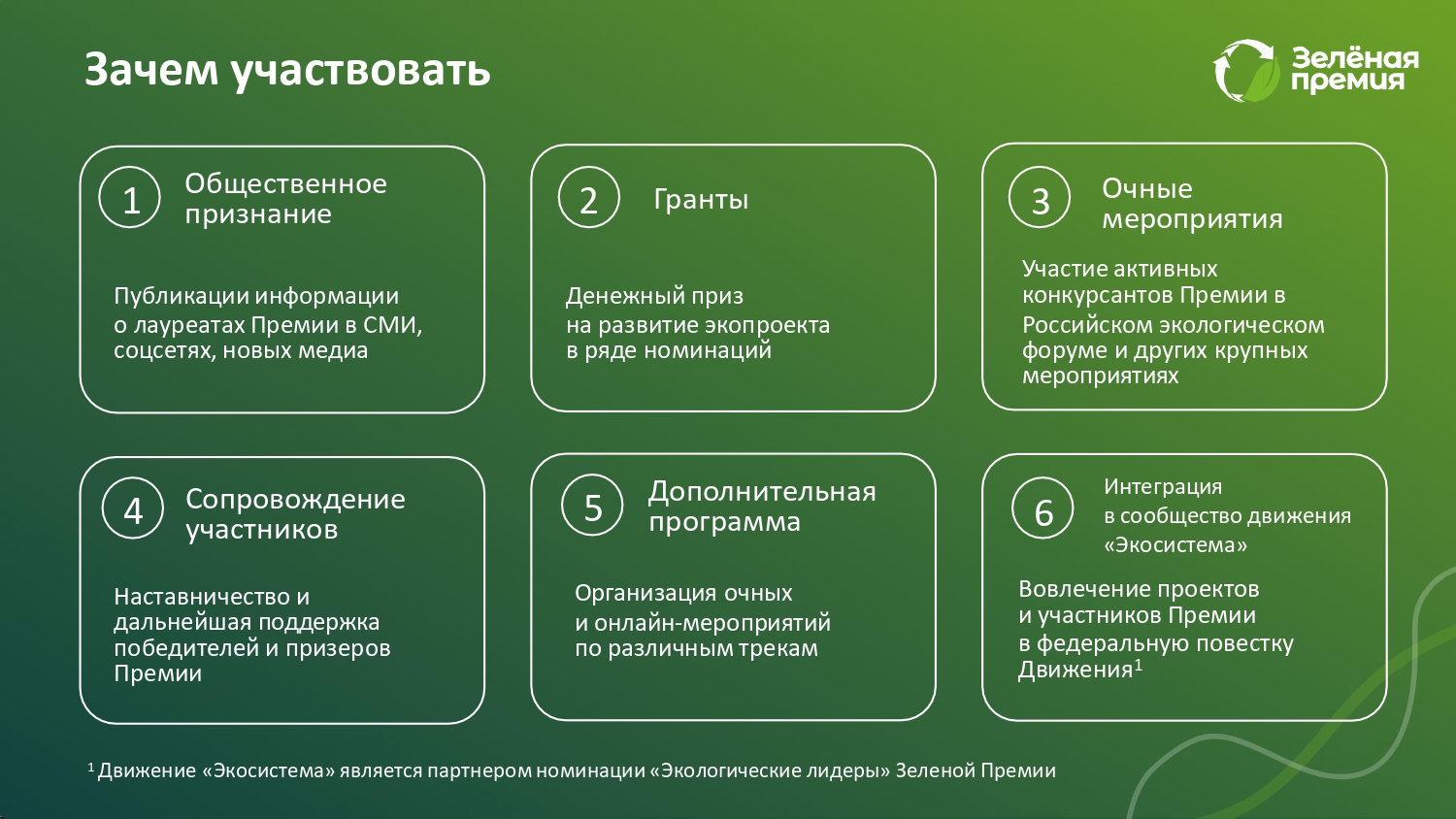 Зачем участвовать

Зелёная премия

1 Общественное признание

Публикации информации о лауреатах Премии в СМИ, соцсетях, новых медиа

2 Гранты

Денежный приз на развитие экопроекта в ряде номинаций

3 Очные мероприятия

Участие активных конкурсантов Премии в Российском экологическом форуме и других крупных мероприятиях

4 Сопровождение участников

Наставничество и дальнейшая поддержка победителей и призеров Премии

5 Дополнительная программа

Организация очных и онлайн-мероприятий по различным трекам

6 Интеграция в сообщество движения «Экосистема»

Вовлечение проектов и участников Премии в федеральную повестку Движения$^1$

$^1$ Движение «Экосистема» является партнером номинации «Экологические лидеры» Зеленой Премии